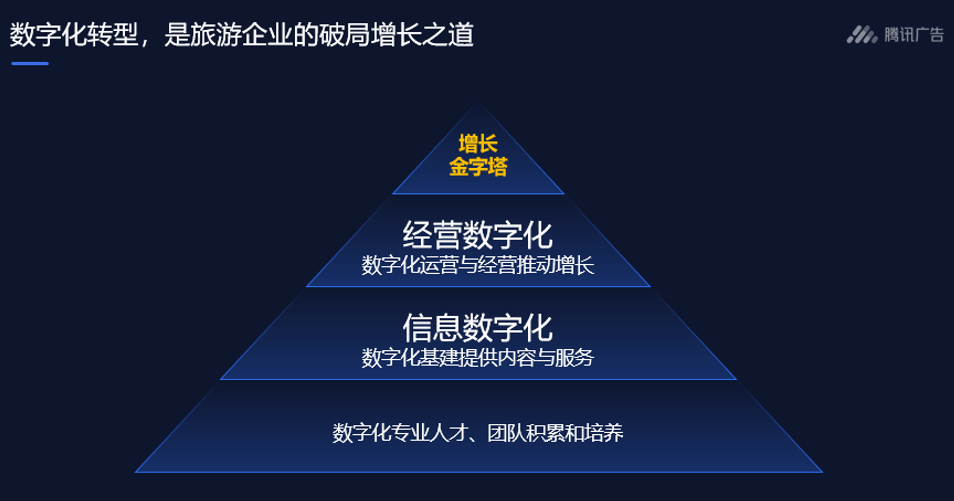 数字化转型，是旅游企业的破局增长之道

腾讯广告

增长
金字塔

经营数字化
数字化运营与经营推动增长

信息数字化
数字化基建提供内容与服务

数字化专业人才、团队积累和培养